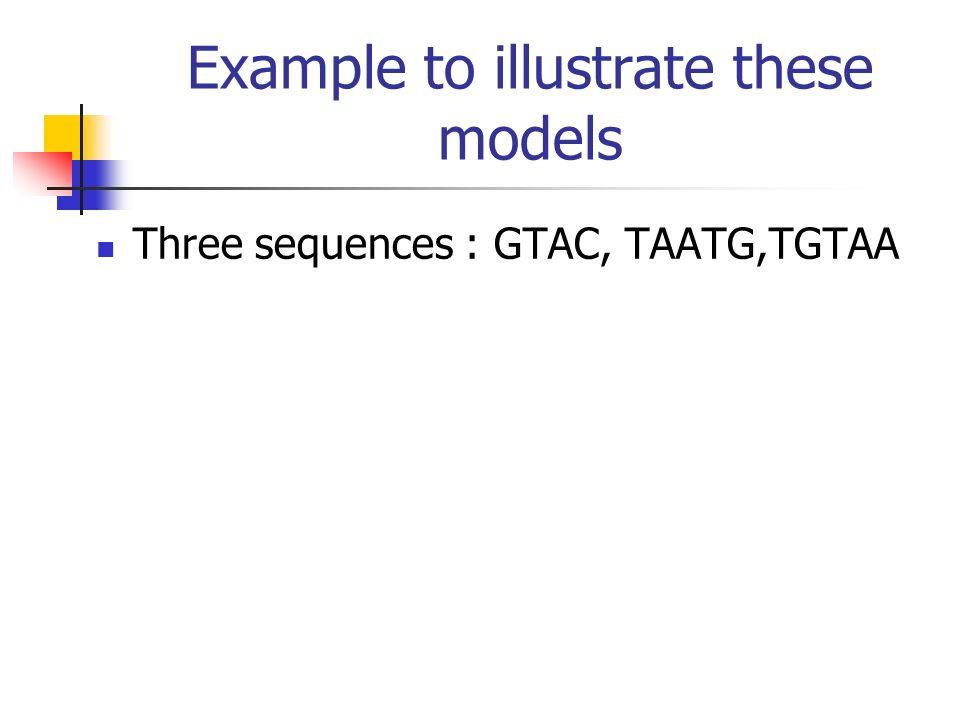 Example to illustrate these models

Three sequences : GTAC, TAATG,TGTAA